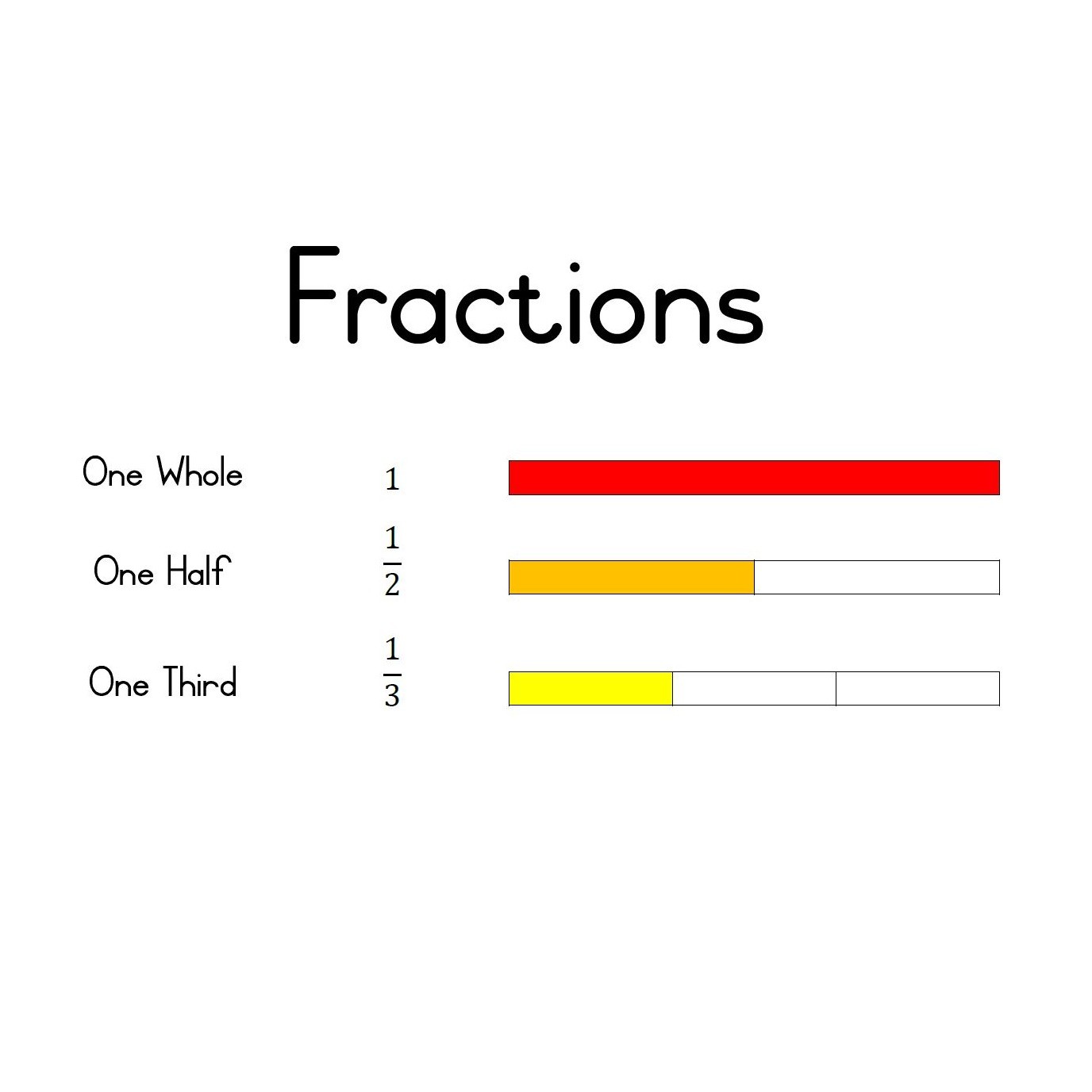 Fractions

One Whole $1$

One Half $\frac{1}{2}$

One Third $\frac{1}{3}$